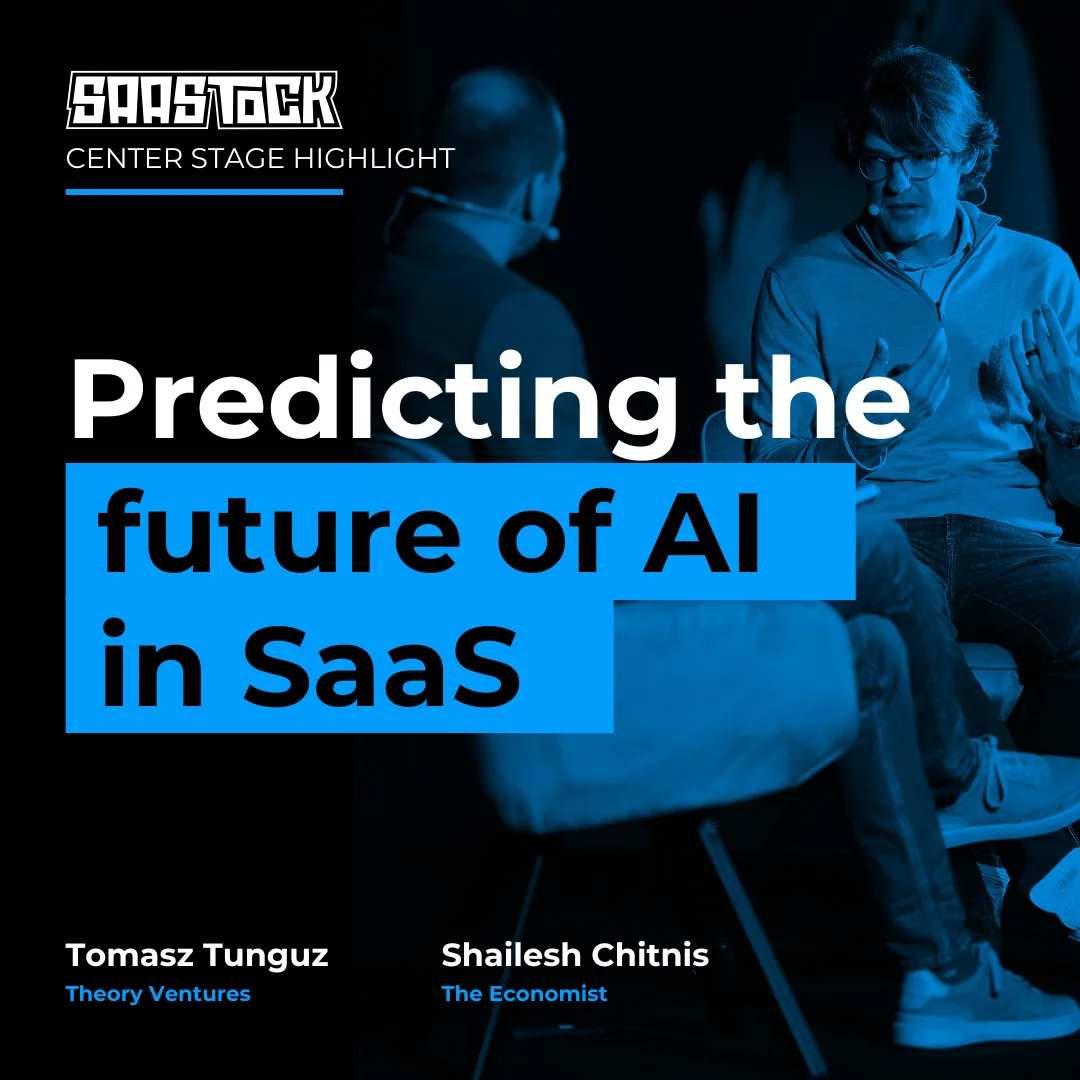 SAASTOCK
CENTER STAGE HIGHLIGHT

Predicting the future of AI in SaaS

Tomasz Tunguz
Theory Ventures

Shailesh Chitnis
The Economist